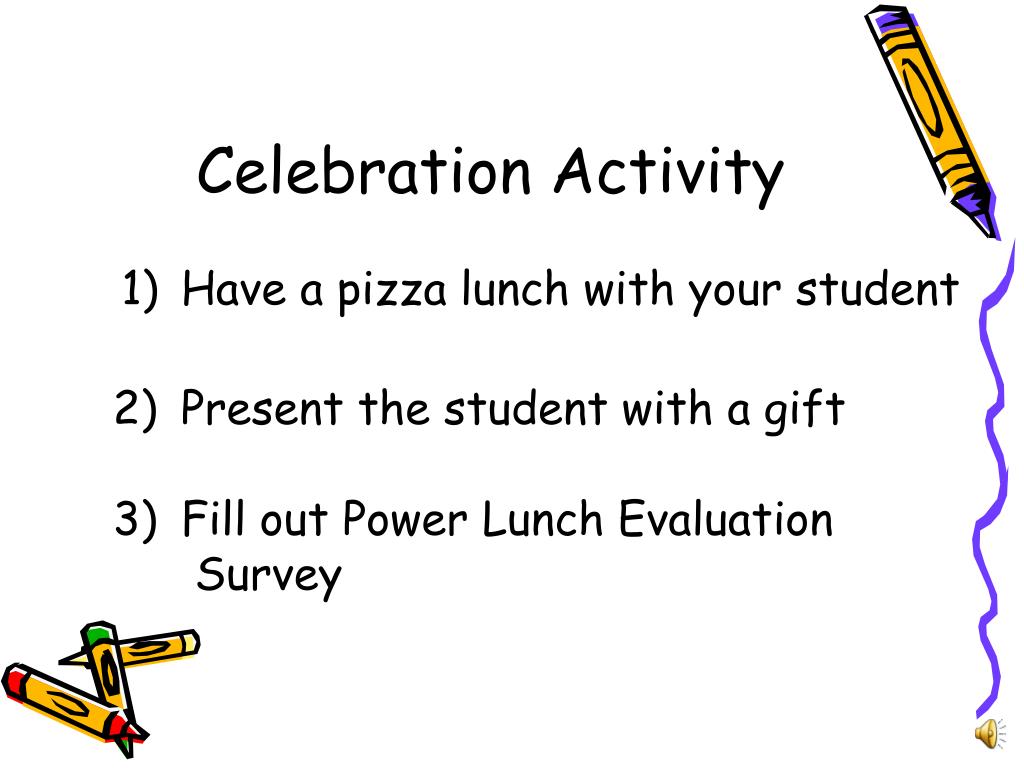 Celebration Activity

1) Have a pizza lunch with your student

2) Present the student with a gift

3) Fill out Power Lunch Evaluation Survey